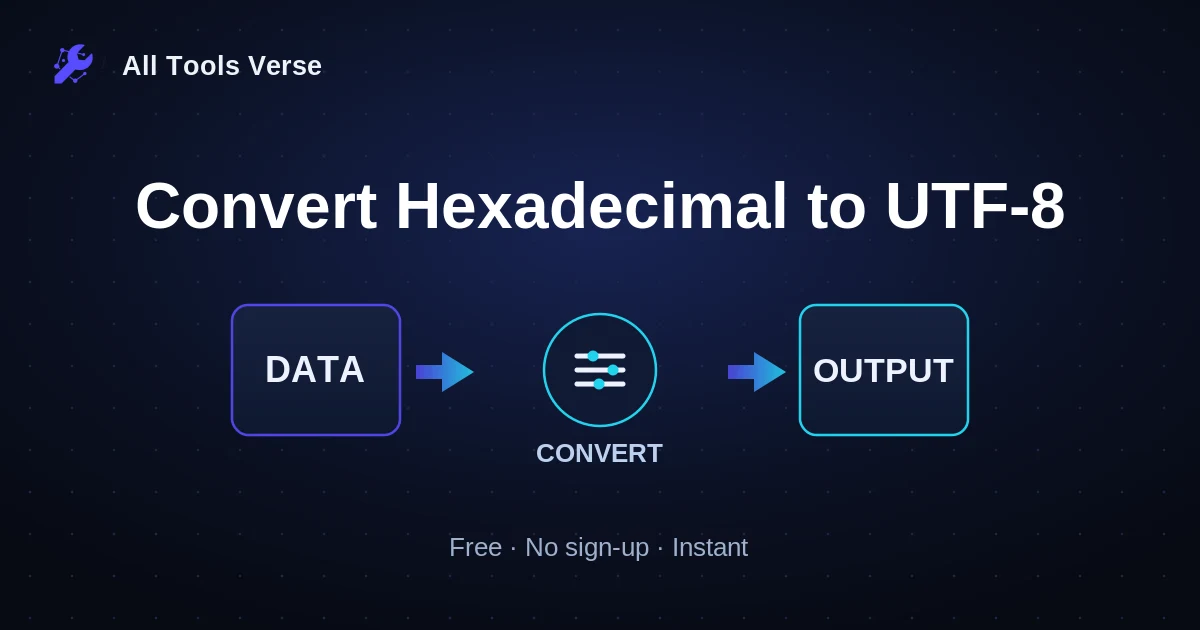 All Tools Verse

Convert Hexadecimal to UTF-8

DATA

CONVERT

OUTPUT

Free · No sign-up · Instant